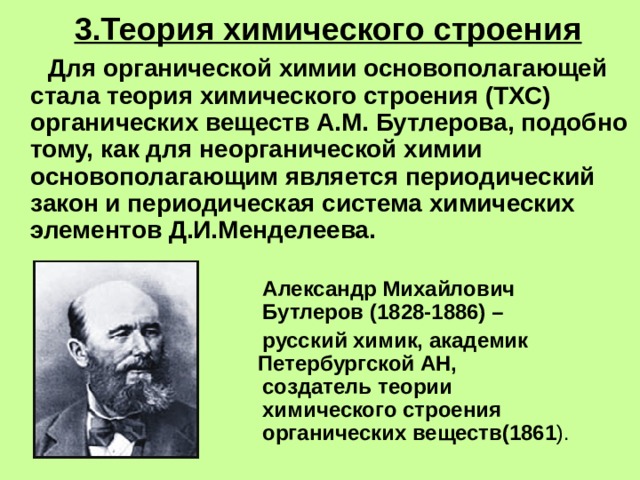 3.Теория химического строения

Для органической химии основополагающей стала теория химического строения (ТХС) органических веществ А.М. Бутлерова, подобно тому, как для неорганической химии основополагающим является периодический закон и периодическая система химических элементов Д.И.Менделеева.

Александр Михайлович Бутлеров (1828-1886) –

русский химик, академик Петербургской АН, создатель теории химического строения органических веществ(1861).